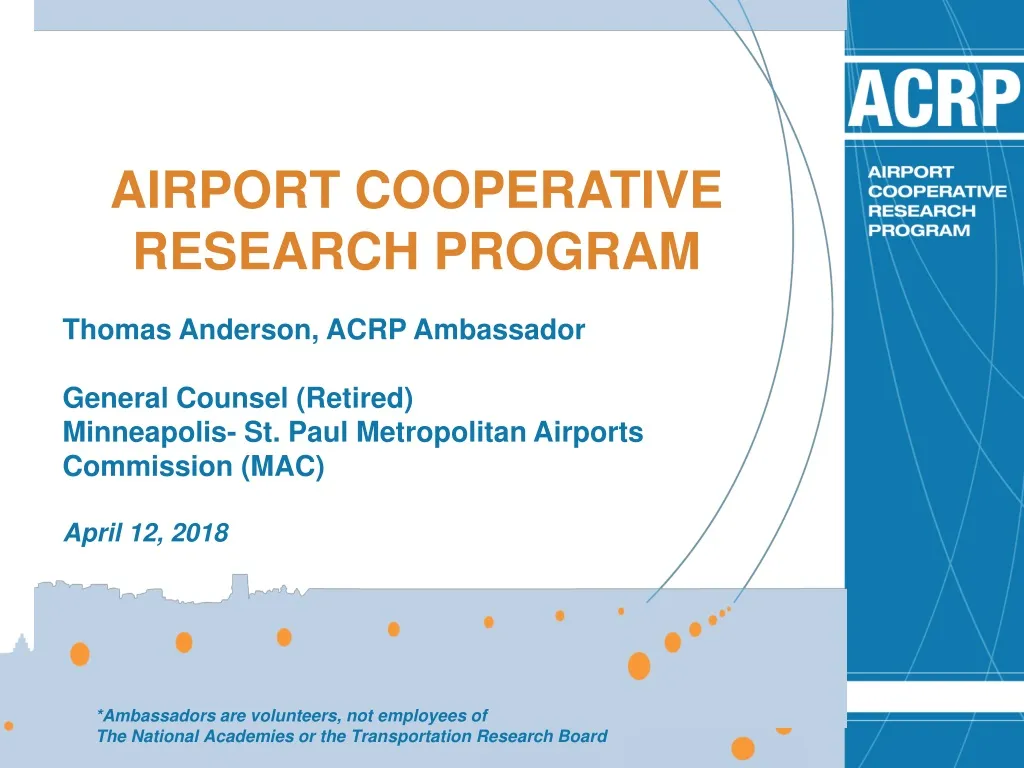 ACRP

AIRPORT COOPERATIVE RESEARCH PROGRAM

AIRPORT COOPERATIVE RESEARCH PROGRAM

Thomas Anderson, ACRP Ambassador

General Counsel (Retired)
Minneapolis- St. Paul Metropolitan Airports Commission (MAC)

April 12, 2018

*Ambassadors are volunteers, not employees of
The National Academies or the Transportation Research Board